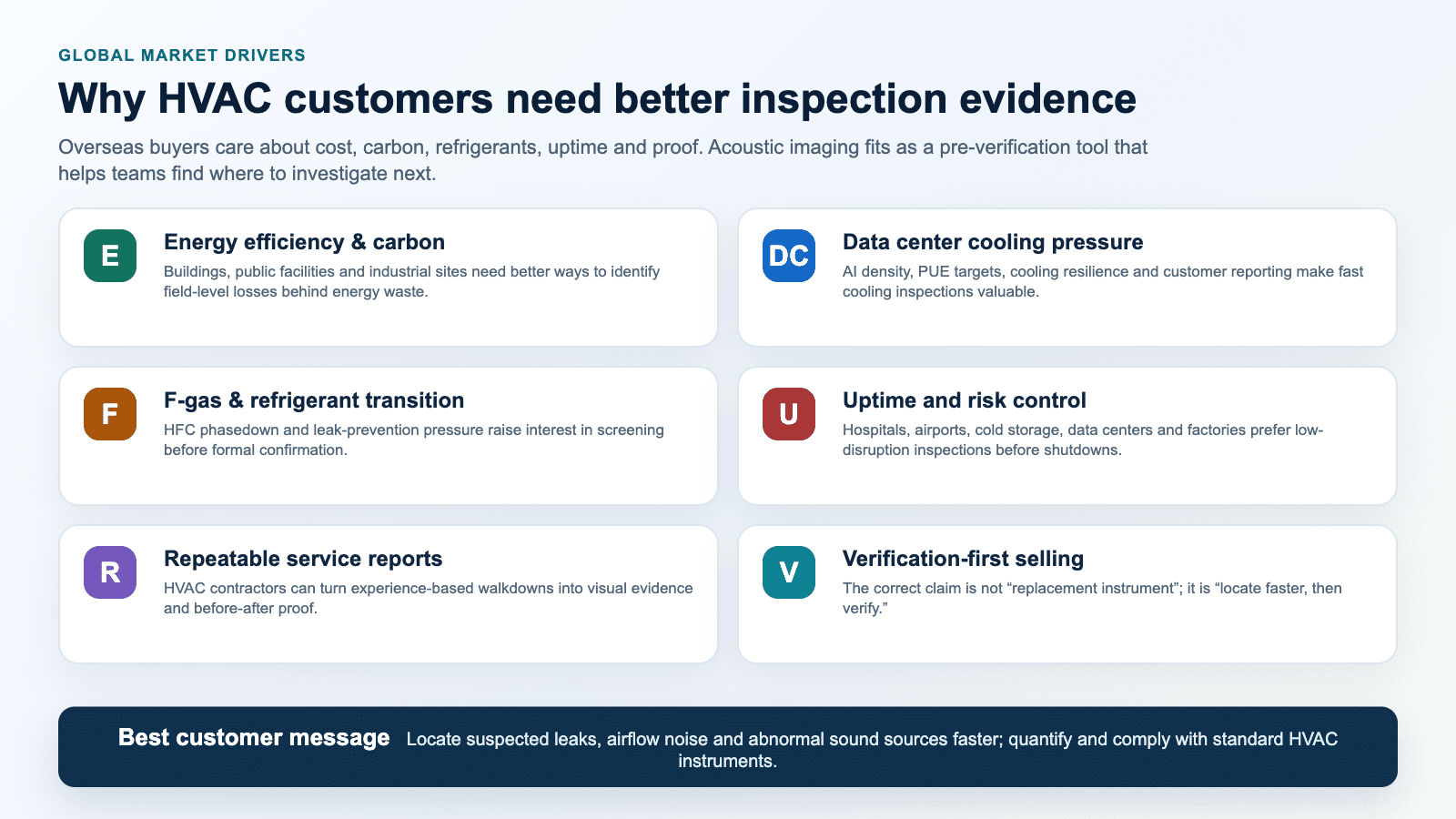 GLOBAL MARKET DRIVERS

Why HVAC customers need better inspection evidence

Overseas buyers care about cost, carbon, refrigerants, uptime and proof. Acoustic imaging fits as a pre-verification tool that helps teams find where to investigate next.

E

Energy efficiency & carbon

Buildings, public facilities and industrial sites need better ways to identify field-level losses behind energy waste.

DC

Data center cooling pressure

AI density, PUE targets, cooling resilience and customer reporting make fast cooling inspections valuable.

F

F-gas & refrigerant transition

HFC phasedown and leak-prevention pressure raise interest in screening before formal confirmation.

U

Uptime and risk control

Hospitals, airports, cold storage, data centers and factories prefer low-disruption inspections before shutdowns.

R

Repeatable service reports

HVAC contractors can turn experience-based walkdowns into visual evidence and before-after proof.

V

Verification-first selling

The correct claim is not “replacement instrument”; it is “locate faster, then verify.”

Best customer message Locate suspected leaks, airflow noise and abnormal sound sources faster; quantify and comply with standard HVAC instruments.